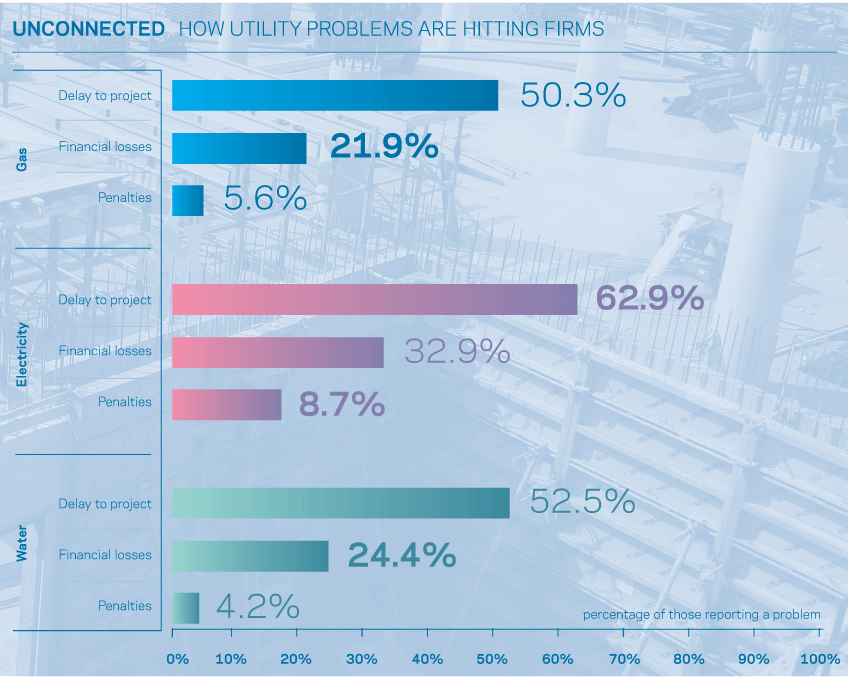 UNCONNECTED HOW UTILITY PROBLEMS ARE HITTING FIRMS

Gas
Delay to project 50.3%
Financial losses 21.9%
Penalties 5.6%

Electricity
Delay to project 62.9%
Financial losses 32.9%
Penalties 8.7%

Water
Delay to project 52.5%
Financial losses 24.4%
Penalties 4.2%

percentage of those reporting a problem

0% 10% 20% 30% 40% 50% 60% 70% 80% 90% 100%